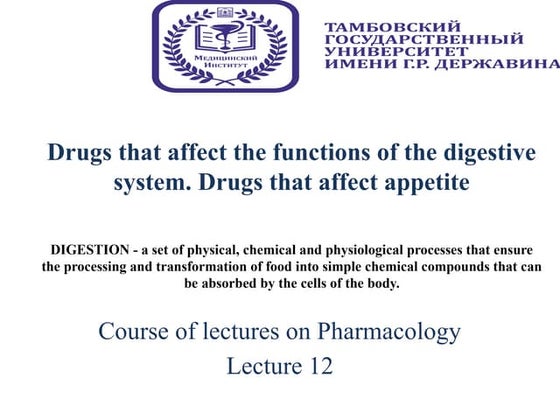 Медицинский Институт

ТАМБОВСКИЙ ГОСУДАРСТВЕННЫЙ УНИВЕРСИТЕТ ИМЕНИ Г.Р. ДЕРЖАВИНА

Drugs that affect the functions of the digestive system. Drugs that affect appetite

DIGESTION - a set of physical, chemical and physiological processes that ensure the processing and transformation of food into simple chemical compounds that can be absorbed by the cells of the body.

Course of lectures on Pharmacology

Lecture 12